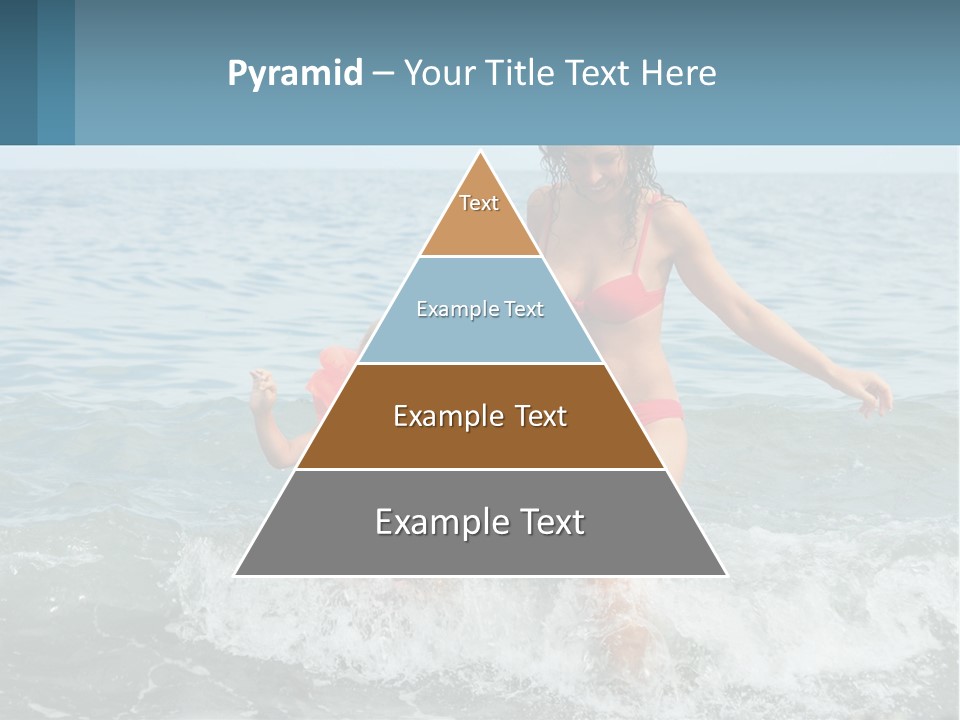 Pyramid – Your Title Text Here

Text

Example Text

Example Text

Example Text